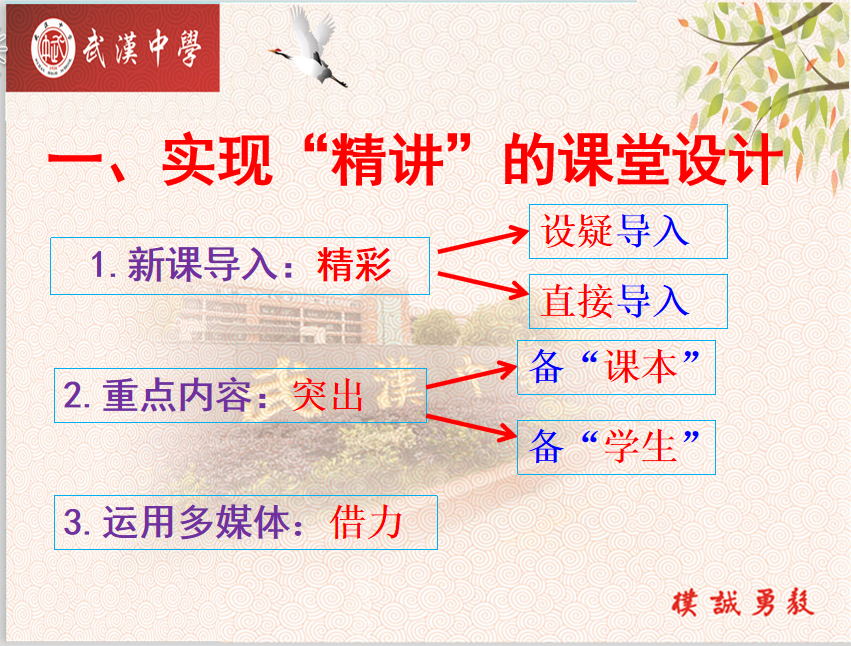 武漢中學

一、实现“精讲”的课堂设计

1. 新课导入：精彩

设疑导入

直接导入

2. 重点内容：突出

备“课本”

备“学生”

3. 运用多媒体：借力

樸誠勇毅